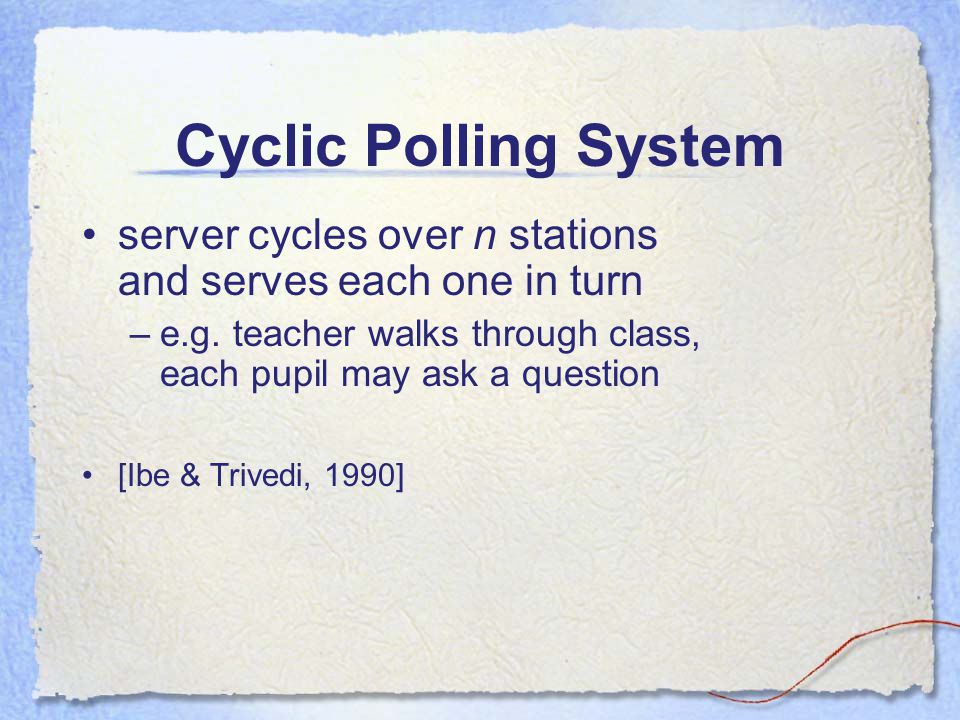 Cyclic Polling System

• server cycles over $n$ stations and serves each one in turn
– e.g. teacher walks through class, each pupil may ask a question

• [Ibe & Trivedi, 1990]